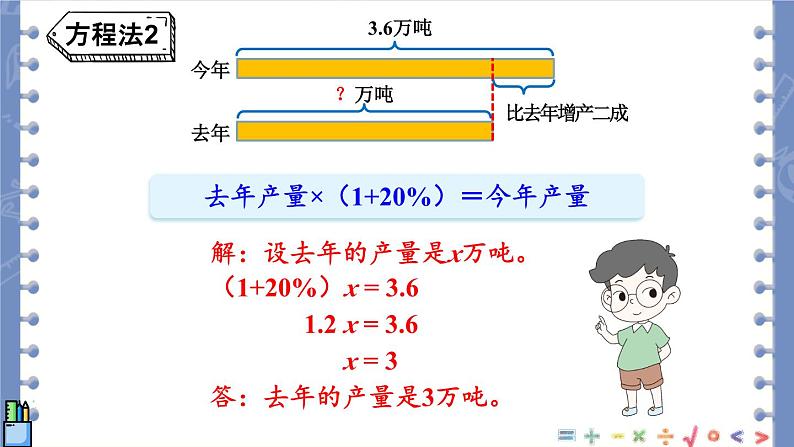 方程法2

3.6万吨

今年

? 万吨

比去年增产二成

去年

去年产量×（1+20%）＝今年产量

解：设去年的产量是$x$万吨。

（1+20%）$x = 3.6$

$1.2x = 3.6$

$x = 3$

答：去年的产量是3万吨。